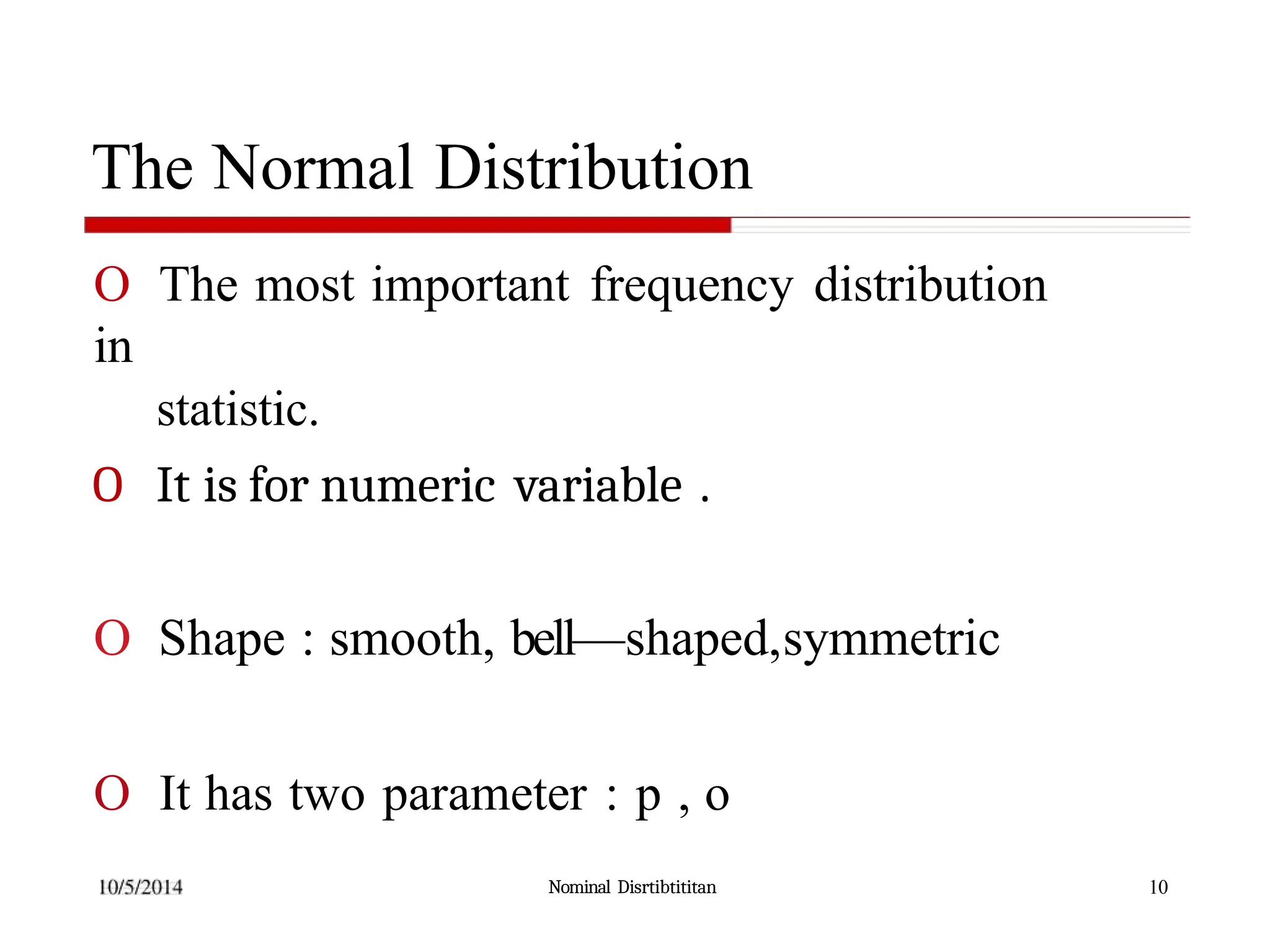 The Normal Distribution

O The most important frequency distribution in statistic.

O It is for numeric variable .

O Shape : smooth, bell—shaped,symmetric

O It has two parameter : p , o

10/5/2014 Nominal Disrtibtititan 10